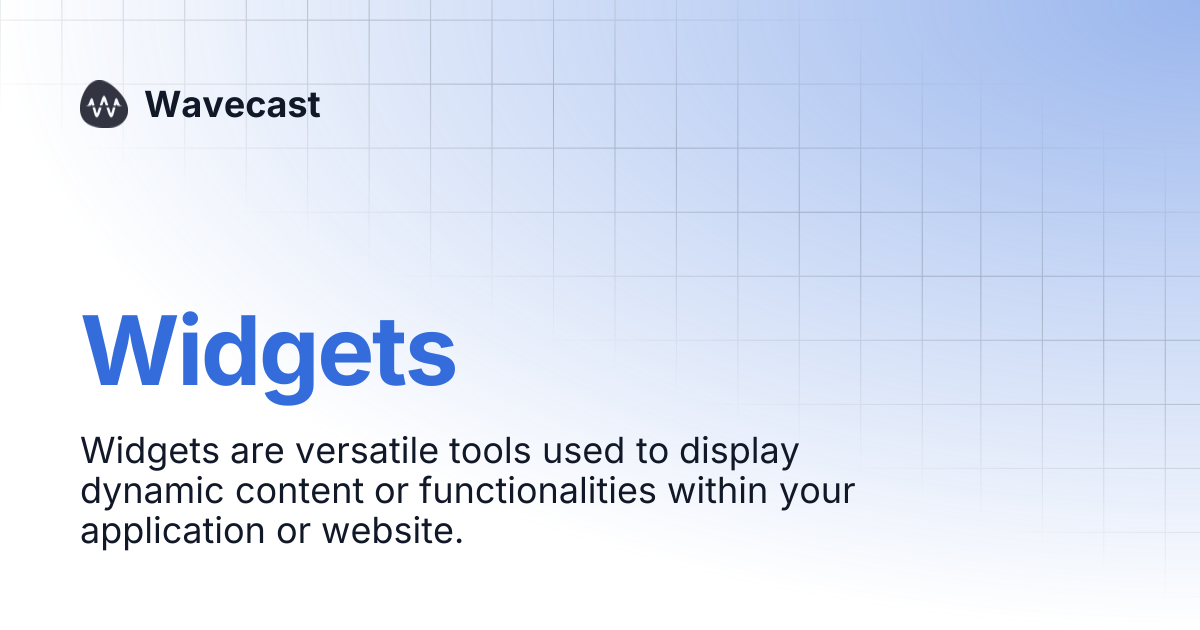 Wavecast

Widgets

Widgets are versatile tools used to display dynamic content or functionalities within your application or website.